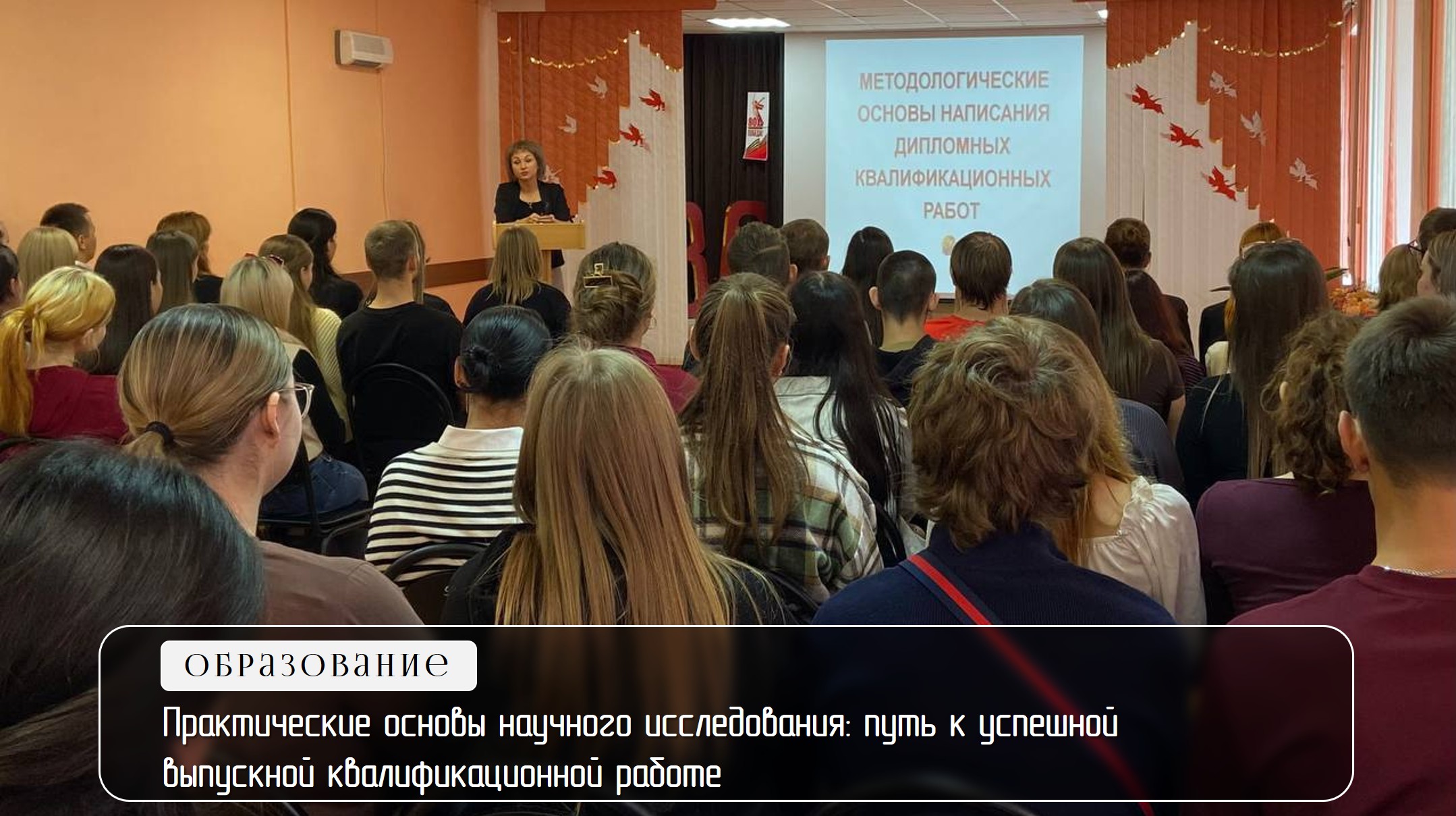 МЕТОДОЛОГИЧЕСКИЕ ОСНОВЫ НАПИСАНИЯ ДИПЛОМНЫХ КВАЛИФИКАЦИОННЫХ РАБОТ

ОБРАЗОВАНИЕ

Практические основы научного исследования: путь к успешной выпускной квалификационной работе